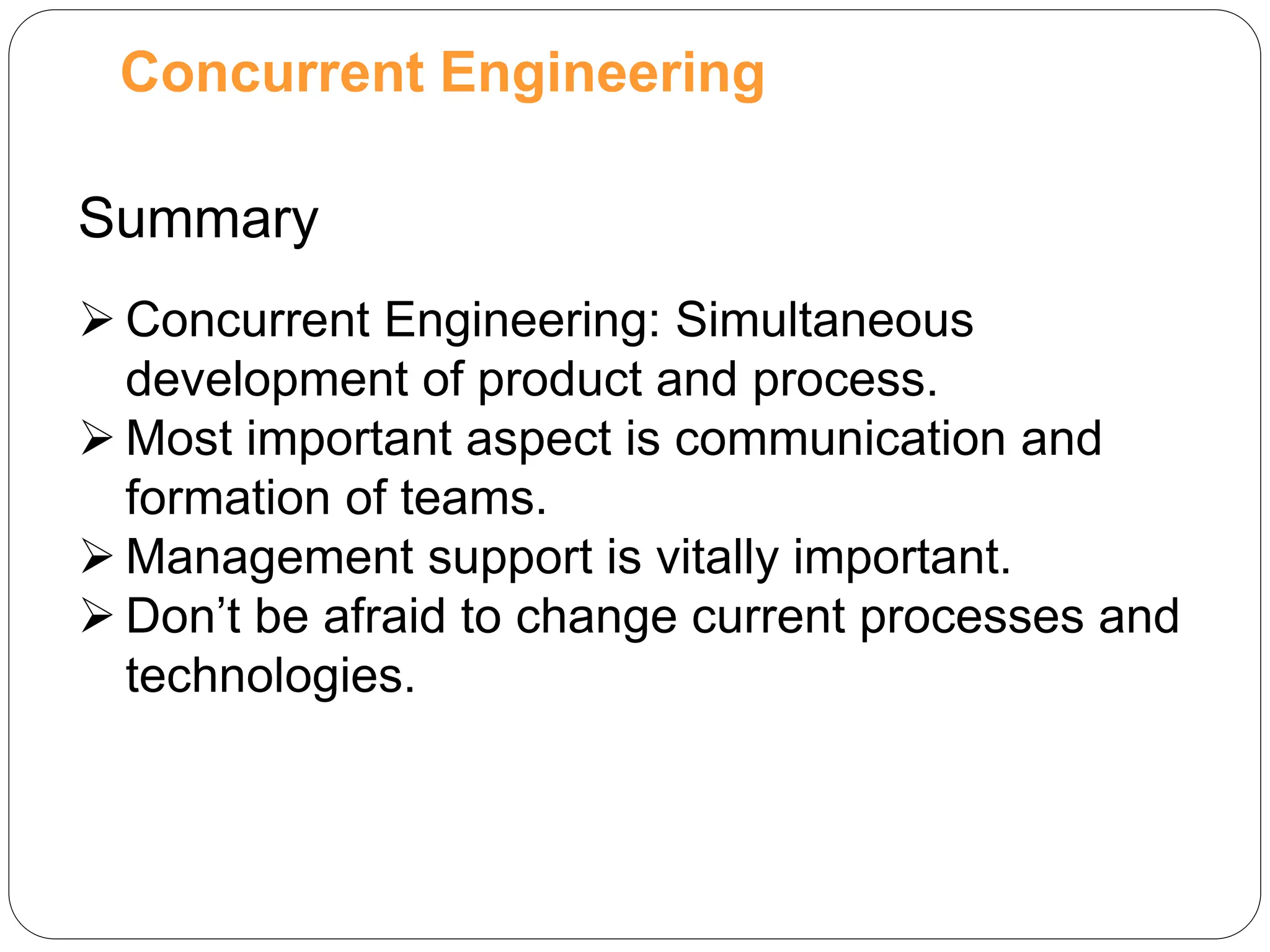 Concurrent Engineering

Summary

➢ Concurrent Engineering: Simultaneous development of product and process.
➢ Most important aspect is communication and formation of teams.
➢ Management support is vitally important.
➢ Don’t be afraid to change current processes and technologies.